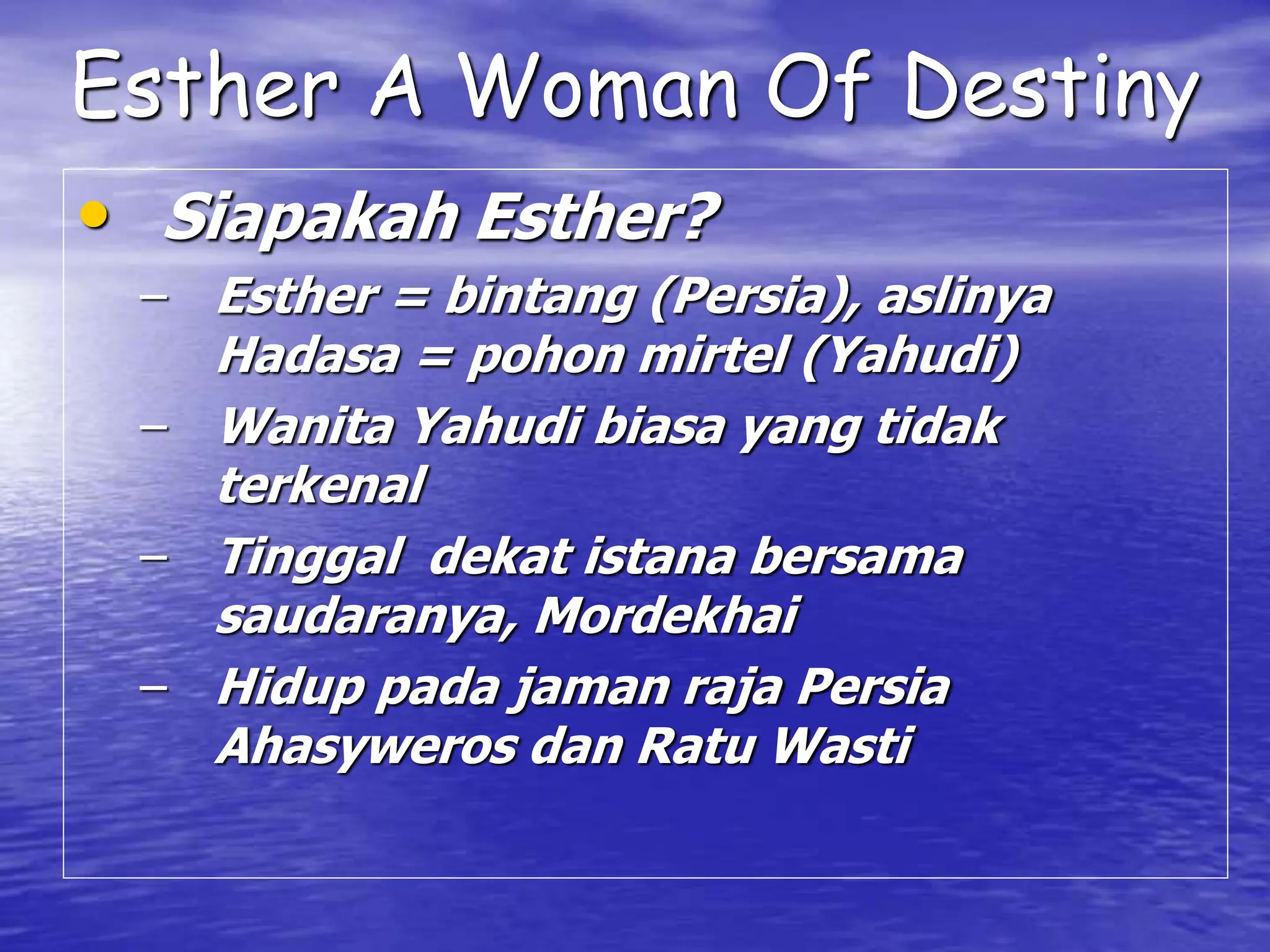 Esther A Woman Of Destiny

• Siapakah Esther?
– Esther = bintang (Persia), aslinya Hadasa = pohon mirtel (Yahudi)
– Wanita Yahudi biasa yang tidak terkenal
– Tinggal  dekat istana bersama saudaranya, Mordekhai
– Hidup pada jaman raja Persia Ahasyweros dan Ratu Wasti